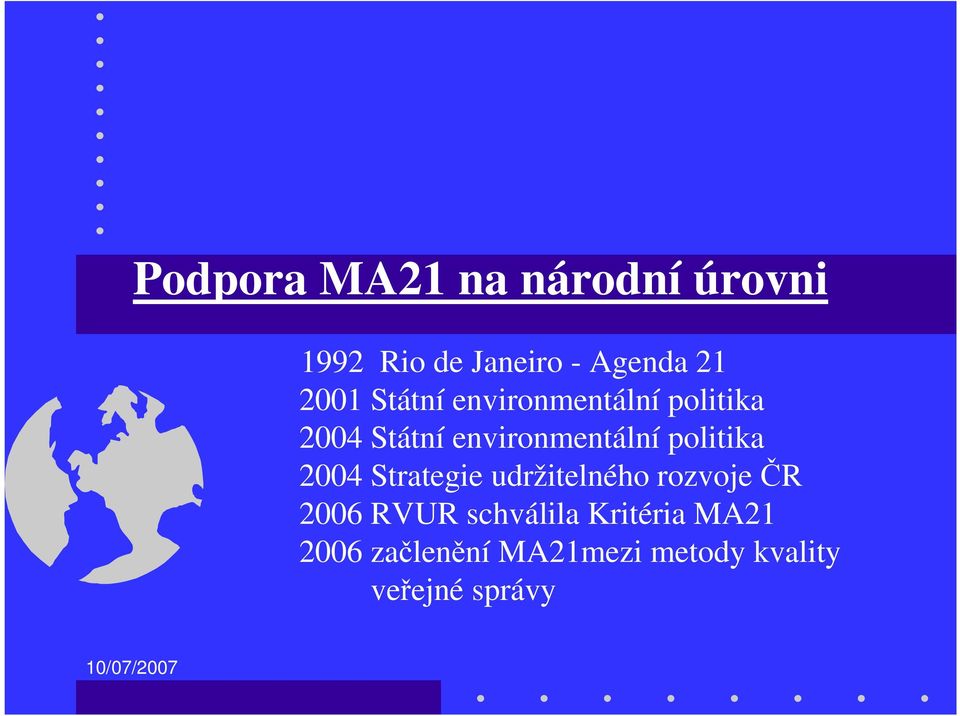 Podpora MA21 na národní úrovni

1992 Rio de Janeiro - Agenda 21
2001 Státní environmentální politika
2004 Státní environmentální politika
2004 Strategie udržitelného rozvoje ČR
2006 RVUR schválila Kritéria MA21
2006 začlenění MA21mezi metody kvality veřejné správy

10/07/2007